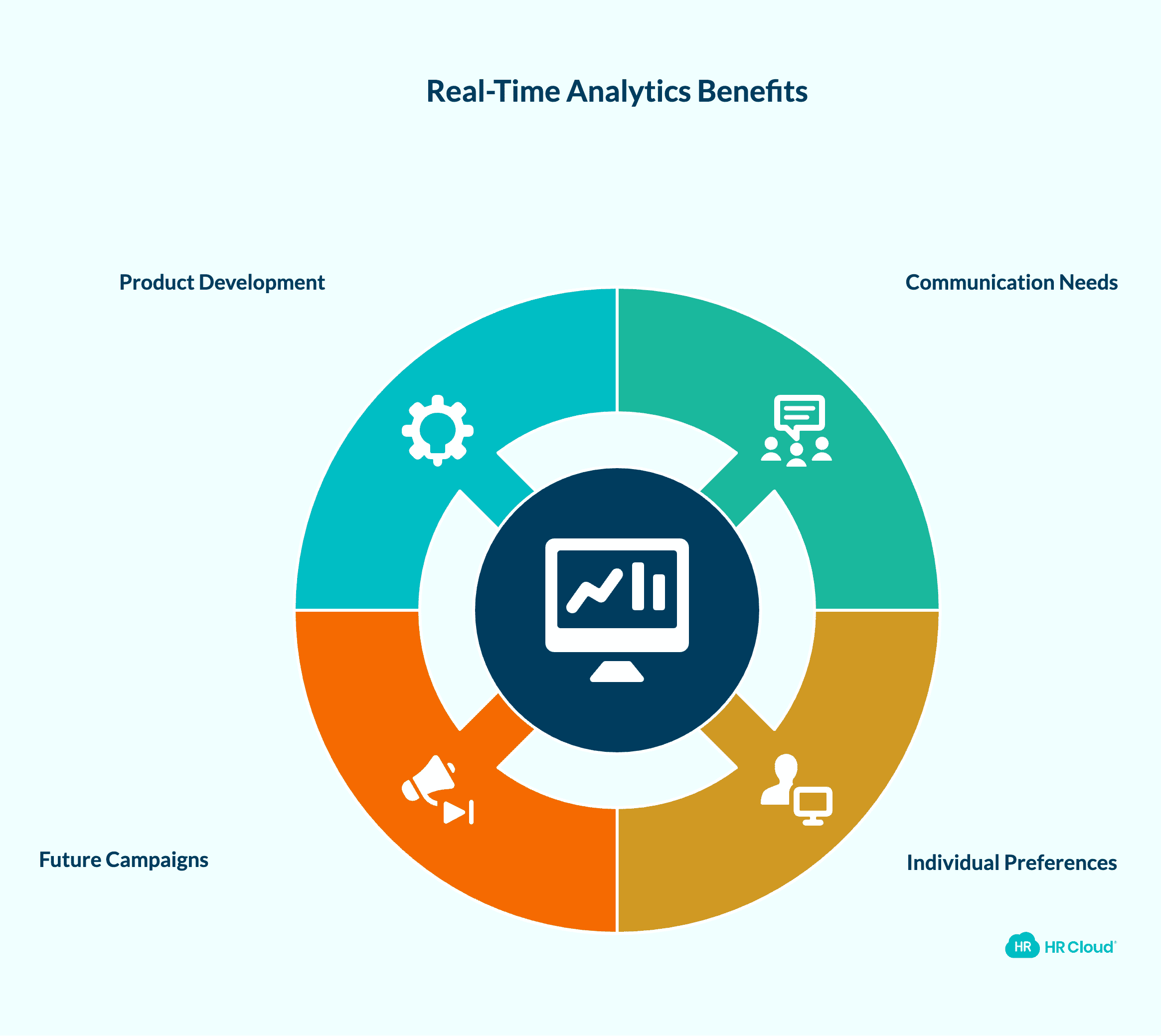 Real-Time Analytics Benefits

Product Development

Communication Needs

Future Campaigns

Individual Preferences

HR HR Cloud